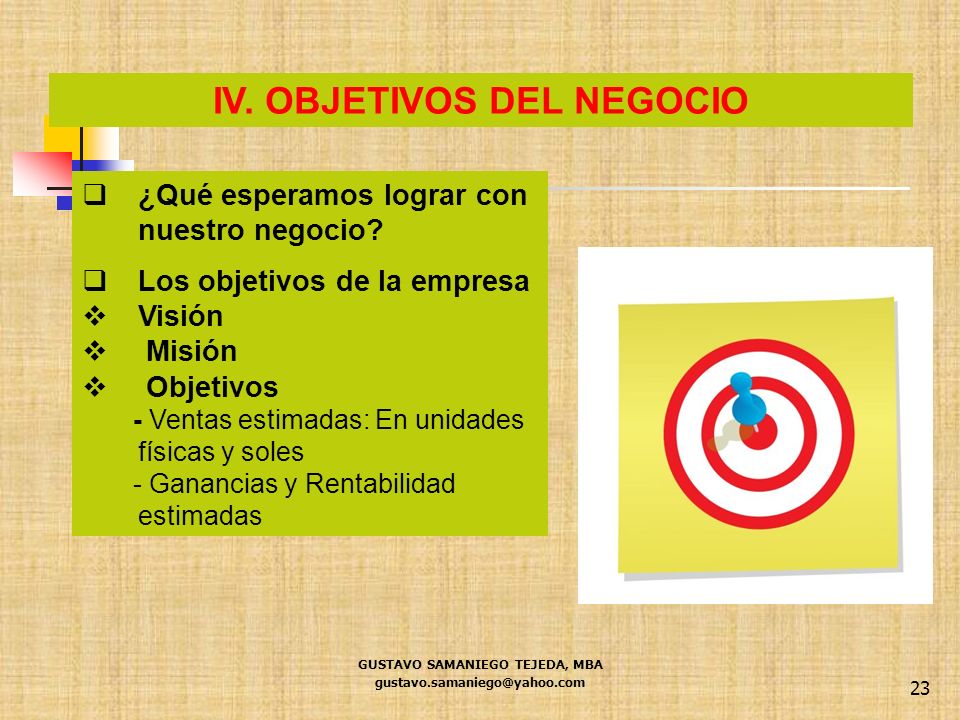 IV. OBJETIVOS DEL NEGOCIO

❑ ¿Qué esperamos lograr con nuestro negocio?

❑ Los objetivos de la empresa
❖ Visión
❖ Misión
❖ Objetivos
- Ventas estimadas: En unidades físicas y soles
- Ganancias y Rentabilidad estimadas

GUSTAVO SAMANIEGO TEJEDA, MBA
gustavo.samaniego@yahoo.com

23